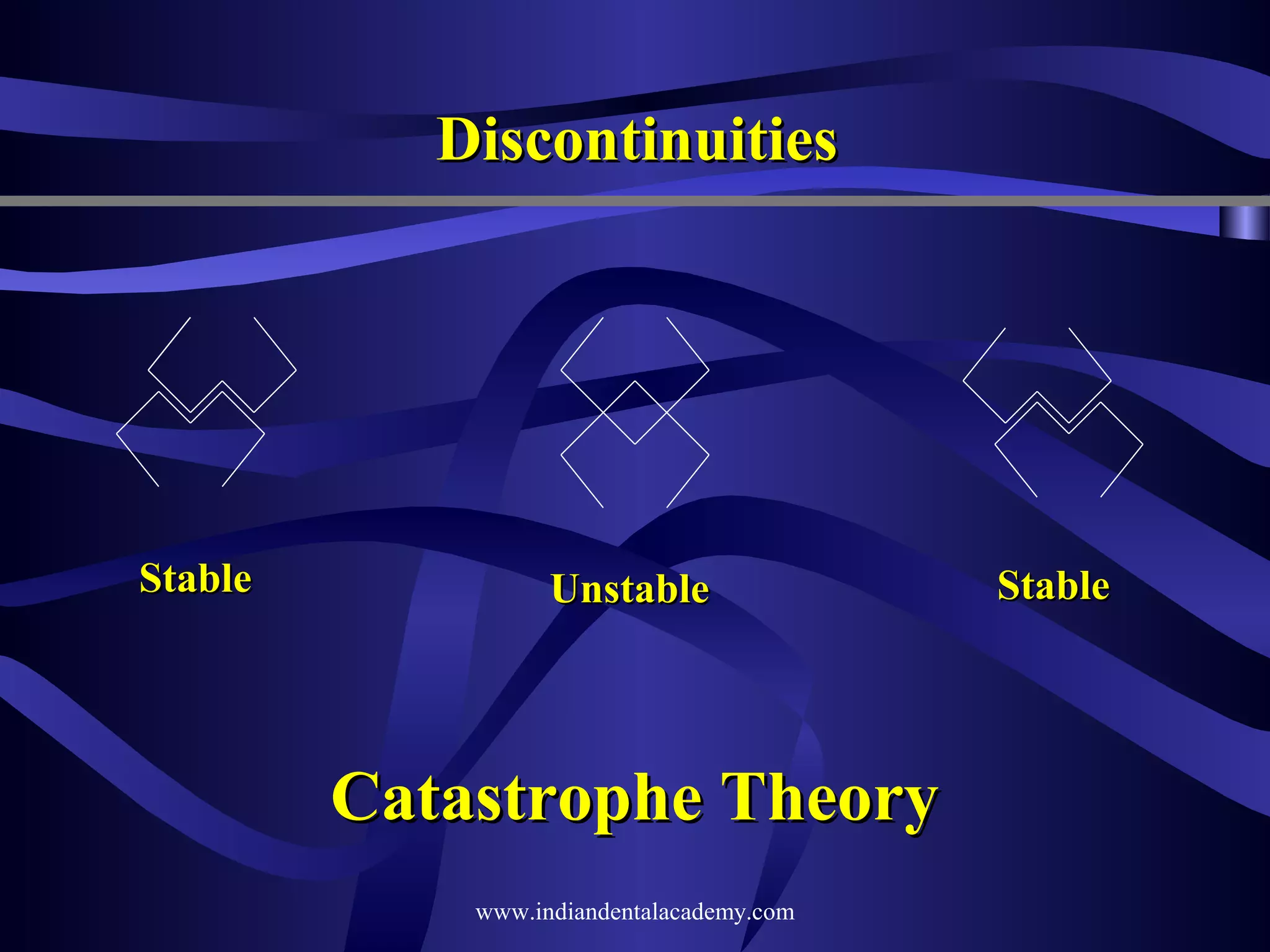 Discontinuities

Stable

Unstable

Stable

Catastrophe Theory

www.indiandentalacademy.com